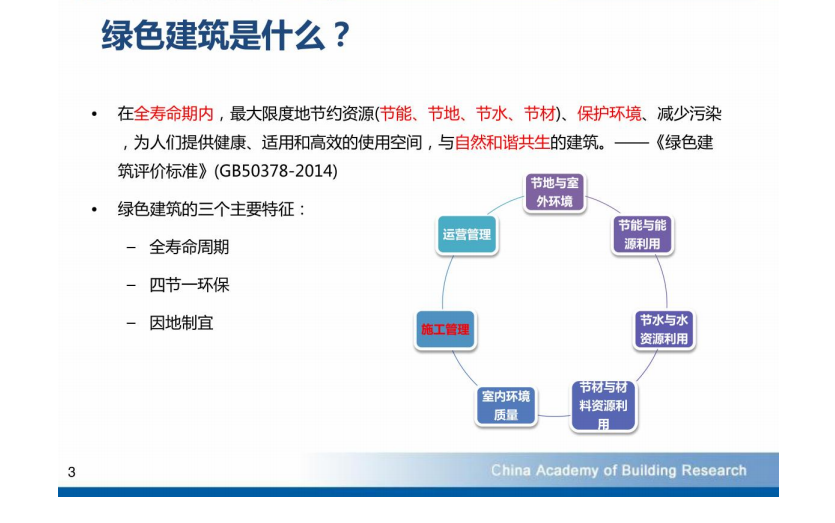 绿色建筑是什么？

• 在全寿命期内，最大限度地节约资源(节能、节地、节水、节材)、保护环境、减少污染，为人们提供健康、适用和高效的使用空间，与自然和谐共生的建筑。——《绿色建筑评价标准》(GB50378-2014)

• 绿色建筑的三个主要特征：
– 全寿命周期
– 四节一环保
– 因地制宜

节地与室外环境
节能与能源利用
节水与水资源利用
节材与材料资源利用
室内环境质量
施工管理
运营管理

3
China Academy of Building Research